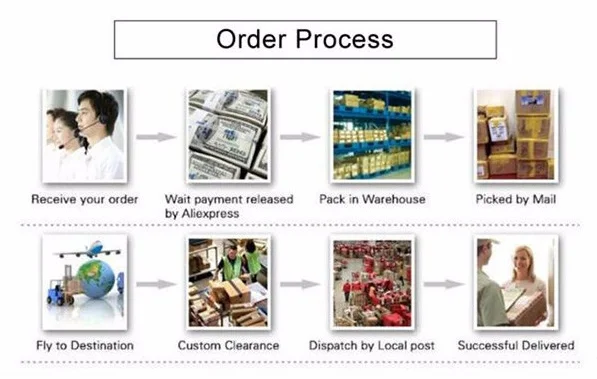 Order Process

Receive your order

Wait payment released by Aliexpress

Pack in Warehouse

Picked by Mail

Fly to Destination

Custom Clearance

Dispatch by Local post

Successful Delivered